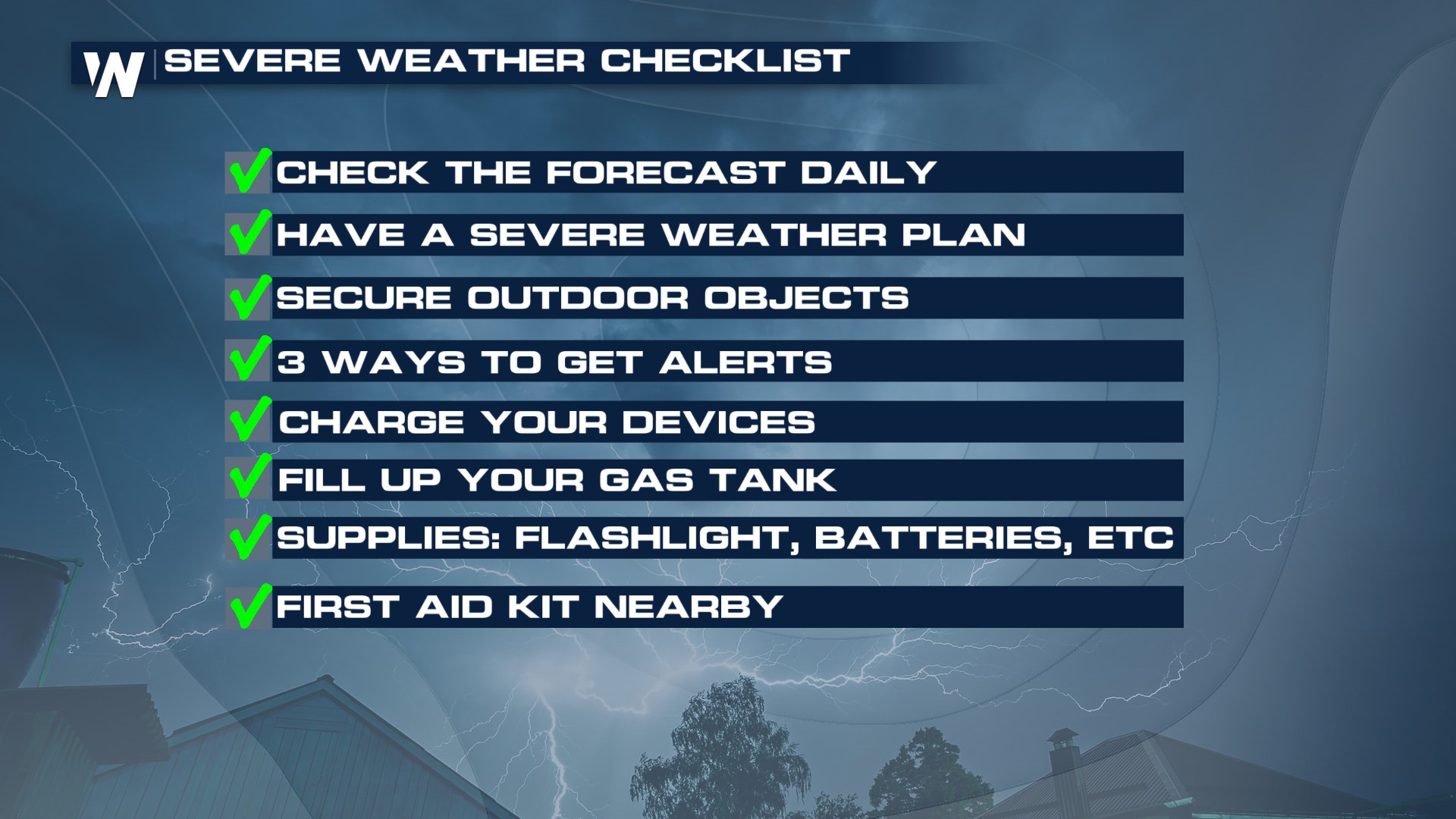 W SEVERE WEATHER CHECKLIST

✓ CHECK THE FORECAST DAILY
✓ HAVE A SEVERE WEATHER PLAN
✓ SECURE OUTDOOR OBJECTS
✓ 3 WAYS TO GET ALERTS
✓ CHARGE YOUR DEVICES
✓ FILL UP YOUR GAS TANK
✓ SUPPLIES: FLASHLIGHT, BATTERIES, ETC
✓ FIRST AID KIT NEARBY